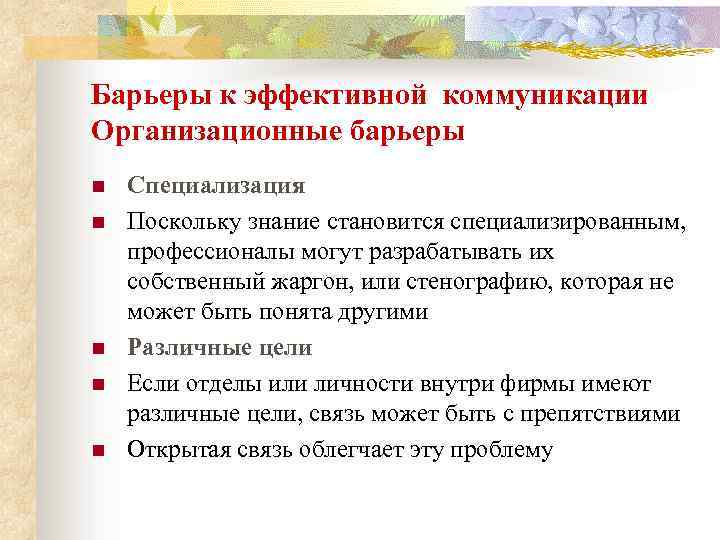 Барьеры к эффективной коммуникации
Организационные барьеры

■ Специализация
■ Поскольку знание становится специализированным, профессионалы могут разрабатывать их собственный жаргон, или стенографию, которая не может быть понята другими
■ Различные цели
■ Если отделы или личности внутри фирмы имеют различные цели, связь может быть с препятствиями
■ Открытая связь облегчает эту проблему